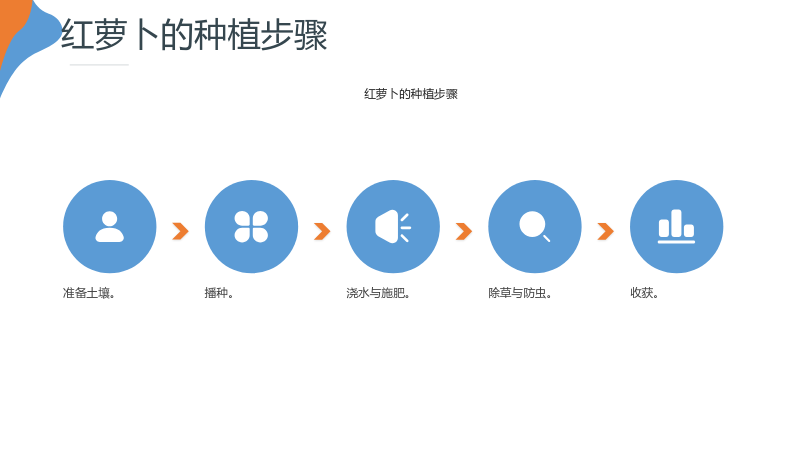 红萝卜的种植步骤

红萝卜的种植步骤

准备土壤。

播种。

浇水与施肥。

除草与防虫。

收获。